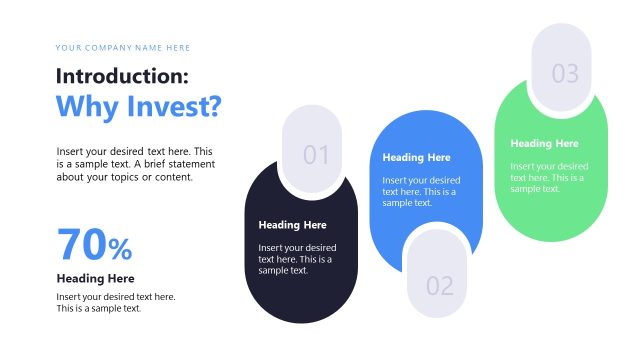 YOUR COMPANY NAME HERE

Introduction:
Why Invest?

Insert your desired text here. This is a sample text. A brief statement about your topics or content.

70%

Heading Here

Insert your desired text here. This is a sample text.

01

Heading Here

Insert your desired text here. This is a sample text.

Heading Here

Insert your desired text here. This is a sample text.

02

03

Heading Here

Insert your desired text here. This is a sample text.